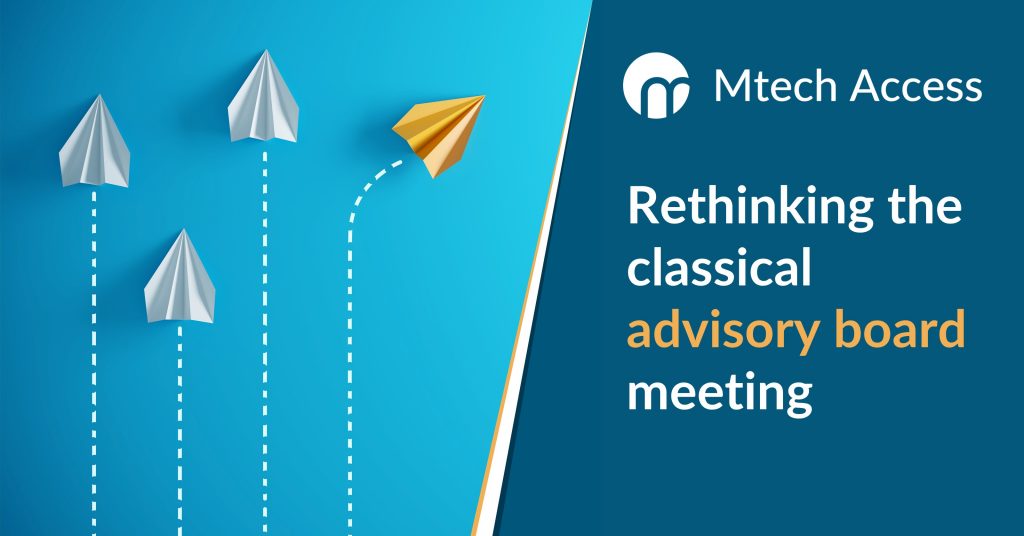 Mtech Access

Rethinking the classical advisory board meeting